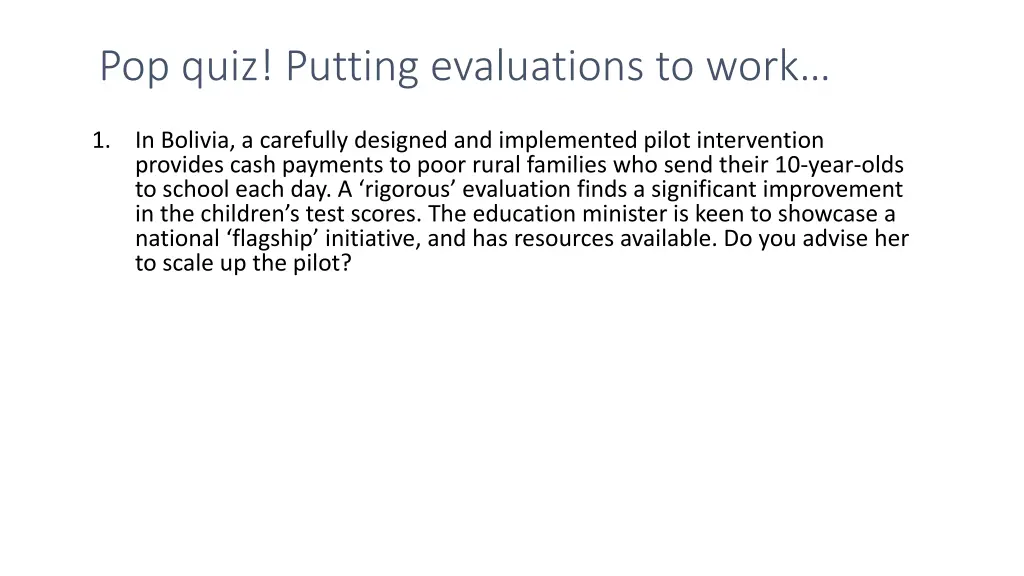 Pop quiz! Putting evaluations to work…

1. In Bolivia, a carefully designed and implemented pilot intervention provides cash payments to poor rural families who send their 10-year-olds to school each day. A ‘rigorous’ evaluation finds a significant improvement in the children’s test scores. The education minister is keen to showcase a national ‘flagship’ initiative, and has resources available. Do you advise her to scale up the pilot?